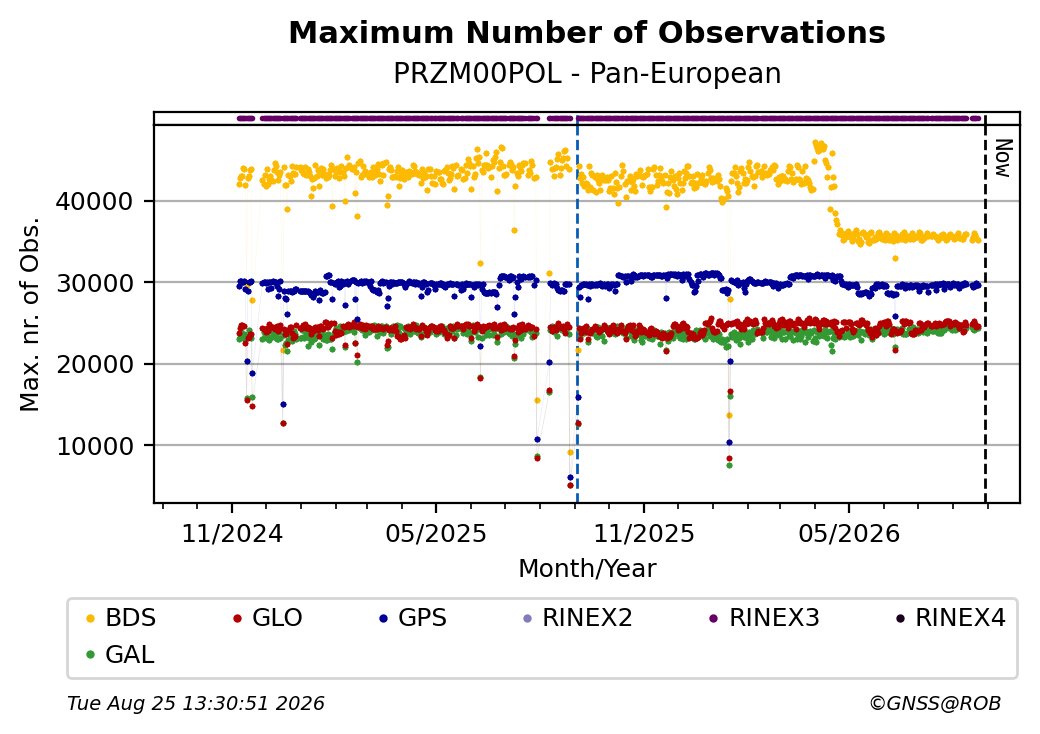 Maximum Number of Observations
PRZM00POL - Pan-European

Now

Max. nr. of Obs.

40000
30000
20000
10000

11/2024
05/2025
11/2025
05/2026

Month/Year

BDS GLO GPS RINEX2 RINEX3 RINEX4
GAL

Tue Aug 25 13:30:51 2026

©GNSS@ROB